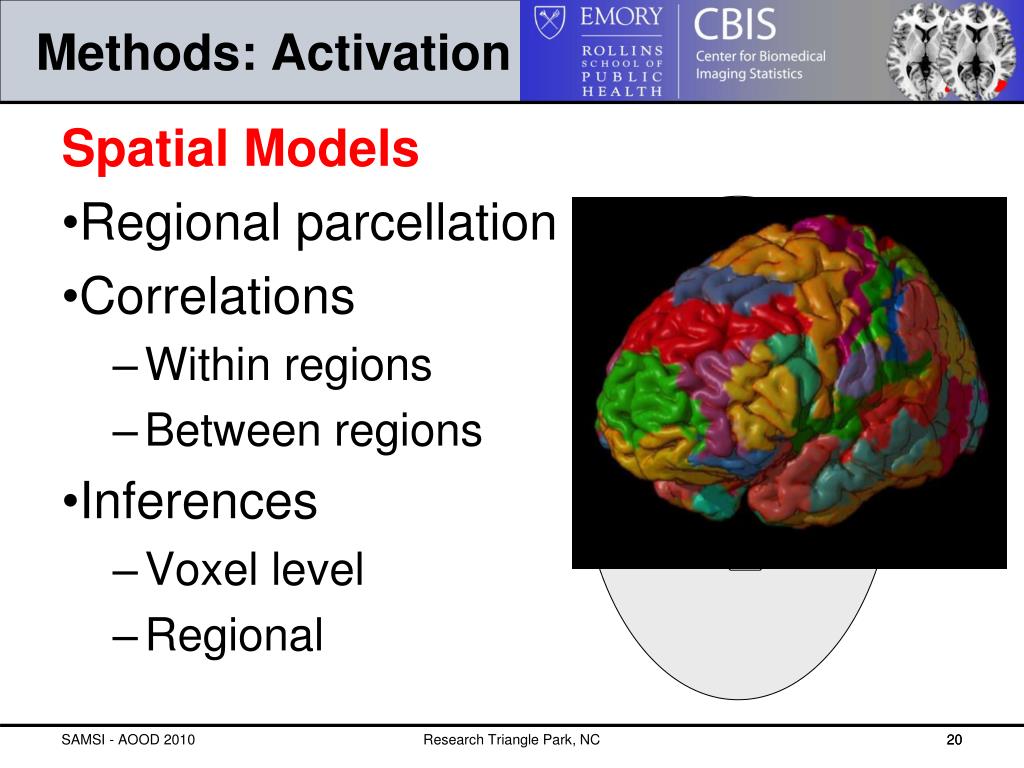 Methods: Activation

EMORY
ROLLINS SCHOOL OF PUBLIC HEALTH

CBIS
Center for Biomedical Imaging Statistics

Spatial Models

•Regional parcellation

•Correlations

– Within regions

– Between regions

•Inferences

– Voxel level

– Regional

SAMSI - AOOD 2010

Research Triangle Park, NC

20